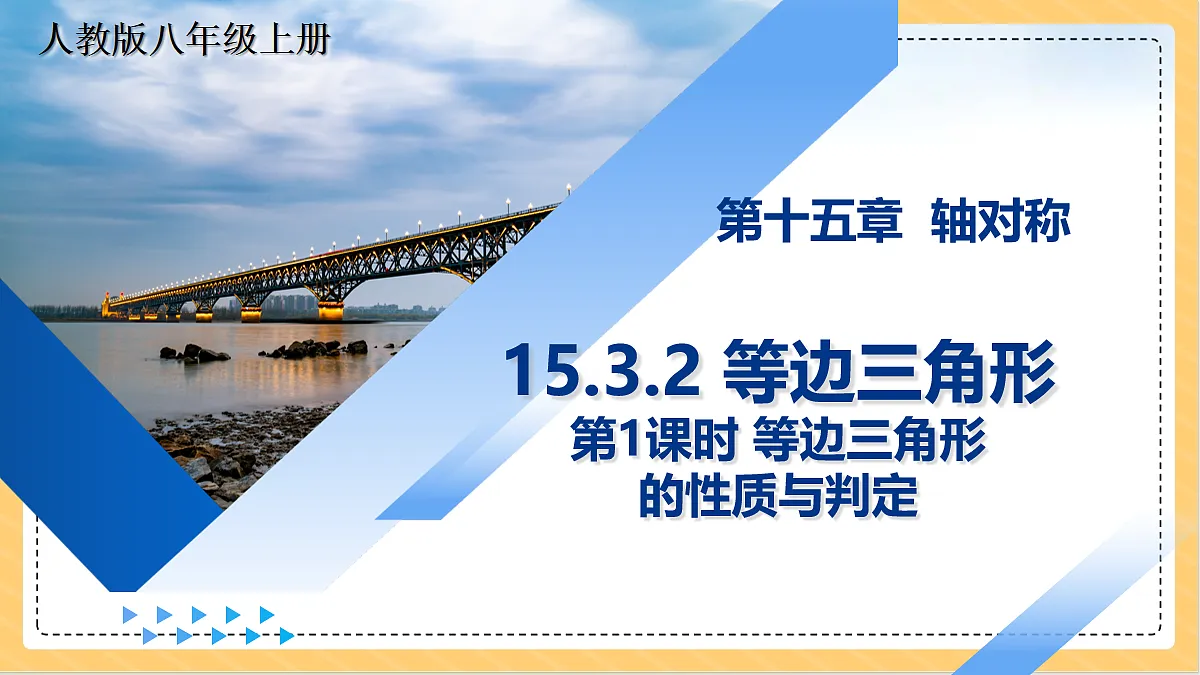 人教版八年级上册

第十五章 轴对称

15.3.2 等边三角形

第1课时 等边三角形的性质与判定